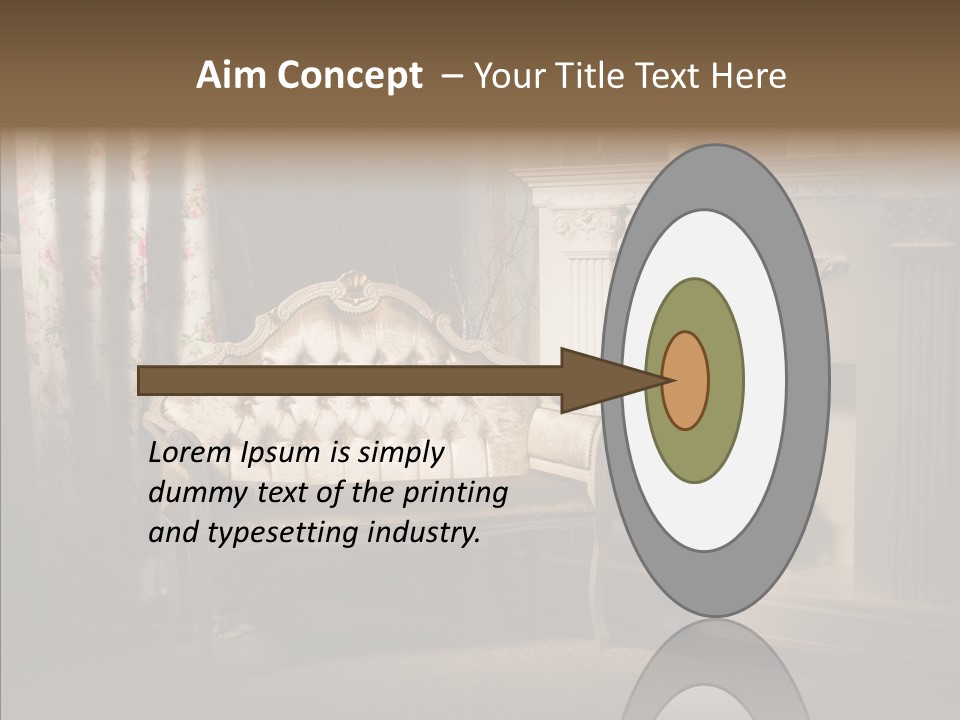 Aim Concept – Your Title Text Here

Lorem Ipsum is simply dummy text of the printing and typesetting industry.